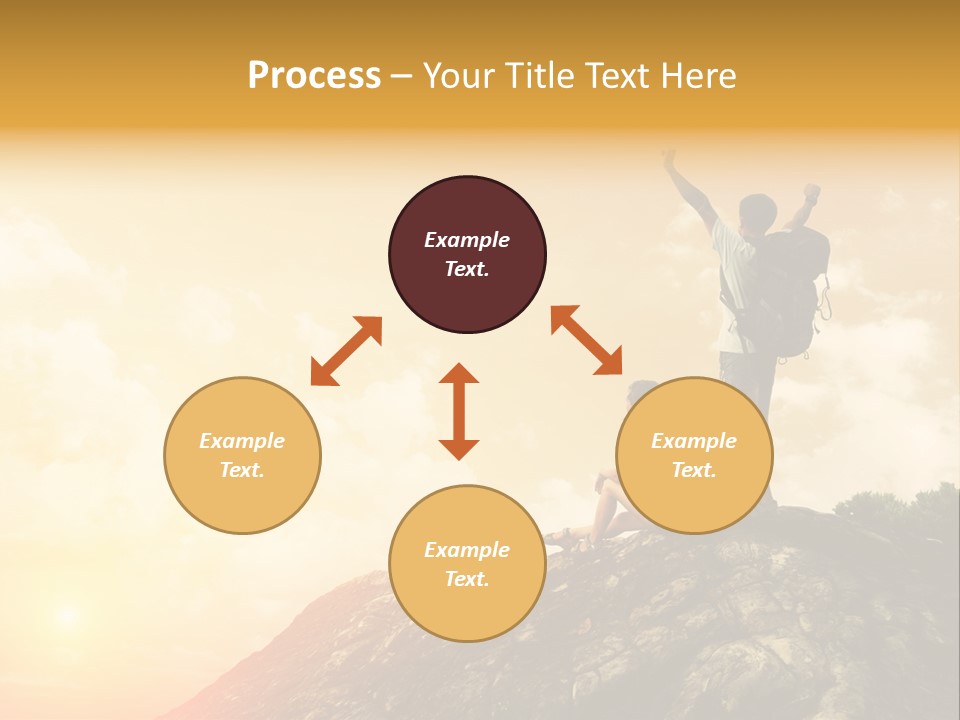 Process – Your Title Text Here

Example Text.

Example Text.

Example Text.

Example Text.